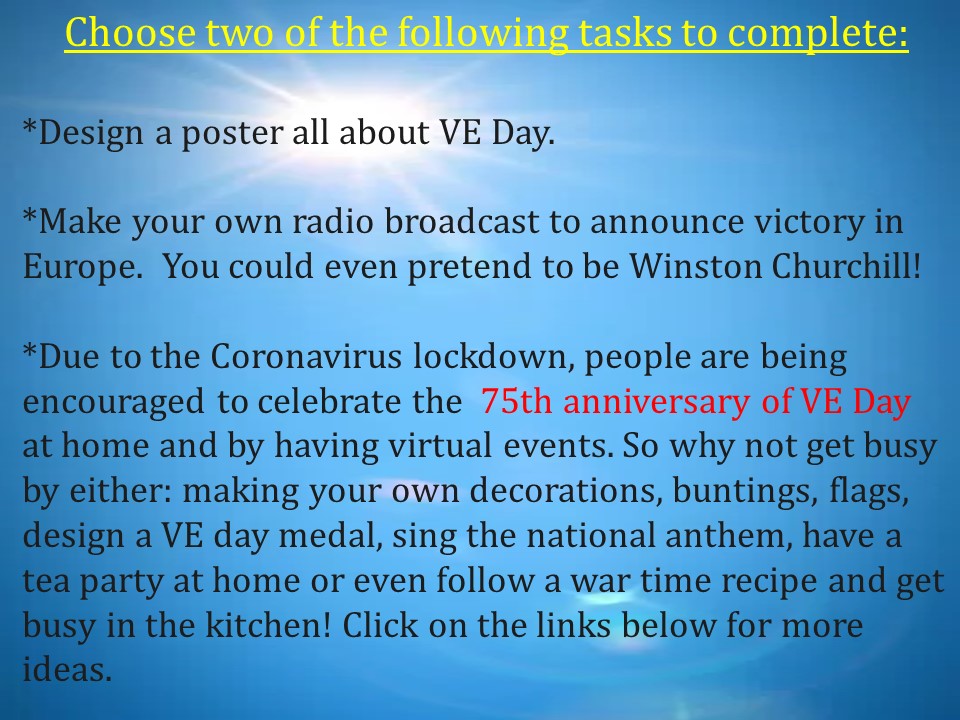 Choose two of the following tasks to complete:

*Design a poster all about VE Day.

*Make your own radio broadcast to announce victory in Europe.  You could even pretend to be Winston Churchill!

*Due to the Coronavirus lockdown, people are being encouraged to celebrate the  75th anniversary of VE Day at home and by having virtual events. So why not get busy by either: making your own decorations, buntings, flags, design a VE day medal, sing the national anthem, have a tea party at home or even follow a war time recipe and get busy in the kitchen! Click on the links below for more ideas.